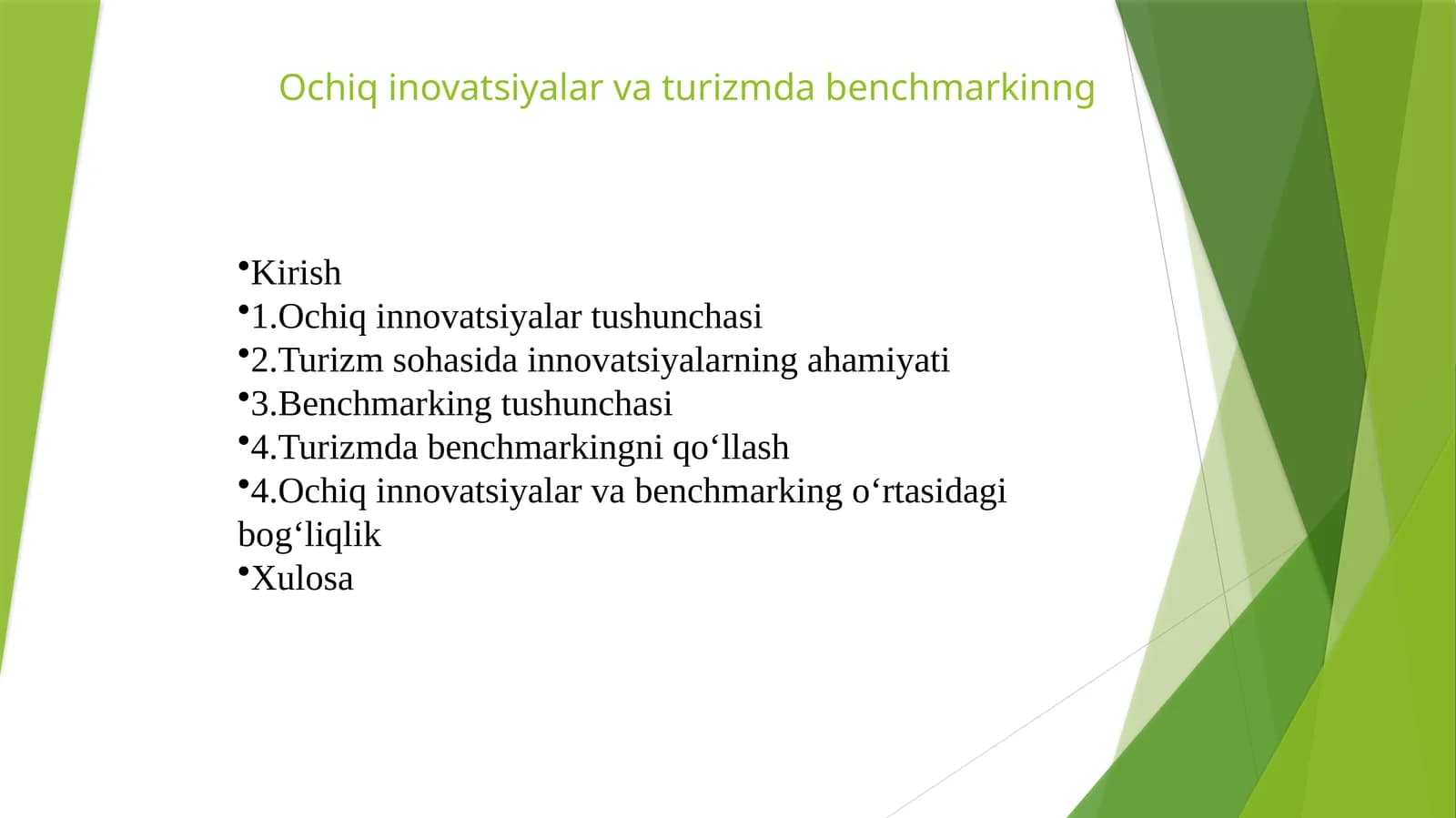 Ochiq inovatsiyalar va turizmda benchmarkinng

•Kirish
•1.Ochiq innovatsiyalar tushunchasi
•2.Turizm sohasida innovatsiyalarning ahamiyati
•3.Benchmarking tushunchasi
•4.Turizmda benchmarkingni qo‘llash
•4.Ochiq innovatsiyalar va benchmarking o‘rtasidagi bog‘liqlik
•Xulosa